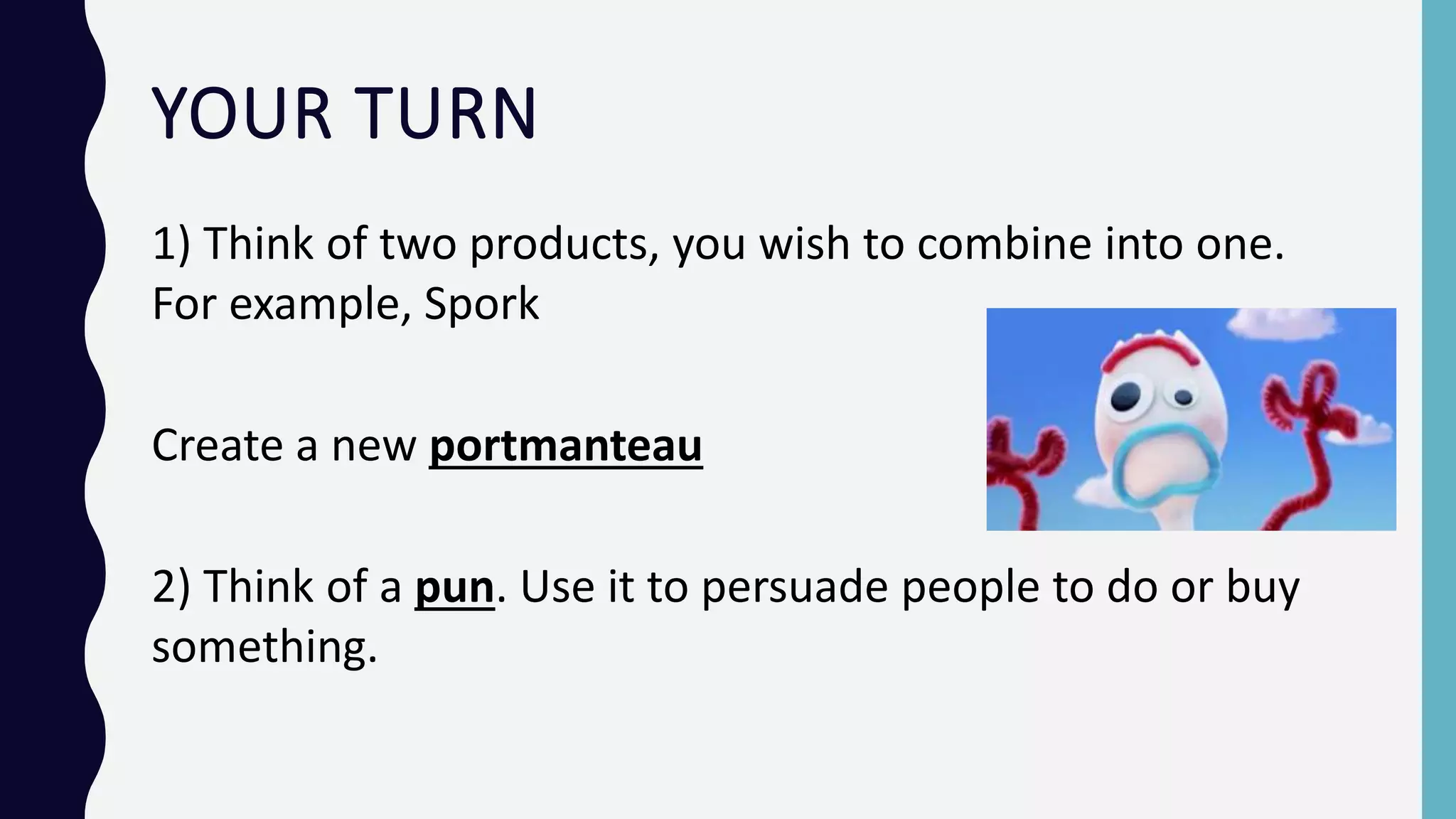 YOUR TURN

1) Think of two products, you wish to combine into one. For example, Spork

Create a new portmanteau

2) Think of a pun. Use it to persuade people to do or buy something.